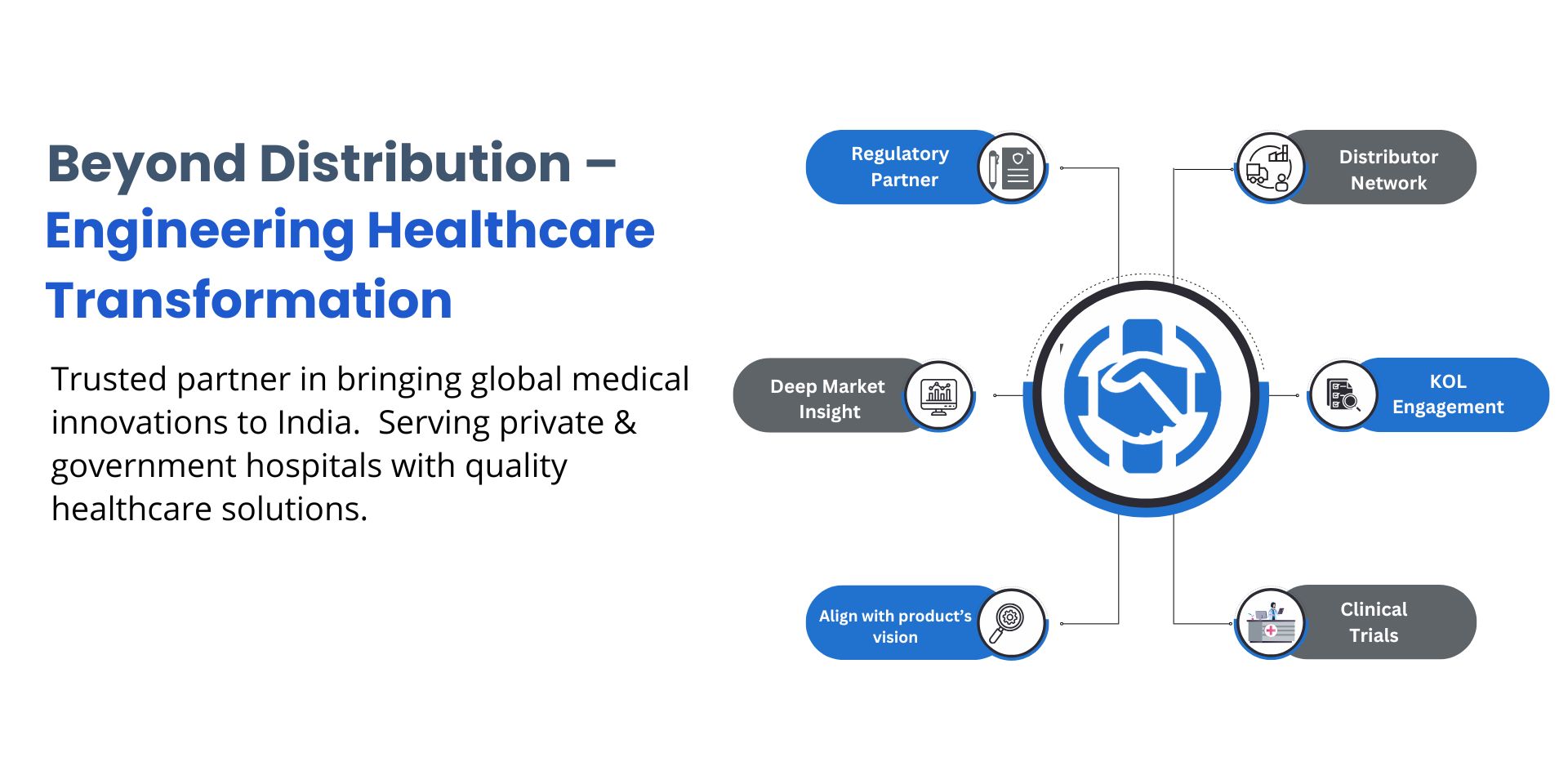 Beyond Distribution – Engineering Healthcare Transformation

Trusted partner in bringing global medical innovations to India. Serving private & government hospitals with quality healthcare solutions.

Regulatory Partner

Distributor Network

Deep Market Insight

KOL Engagement

Align with product's vision

Clinical Trials